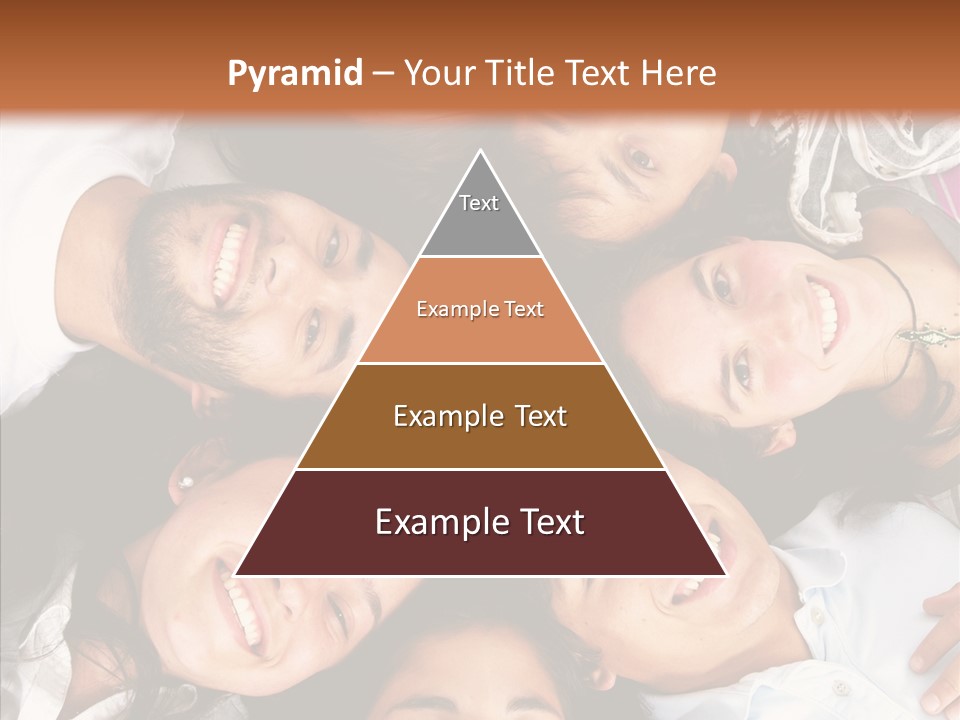 Pyramid – Your Title Text Here

Text

Example Text

Example Text

Example Text